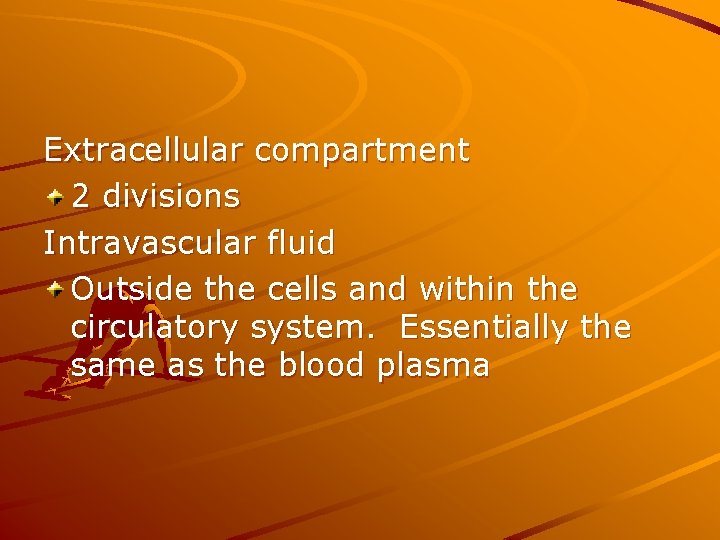 Extracellular compartment

2 divisions

Intravascular fluid

Outside the cells and within the circulatory system.  Essentially the same as the blood plasma